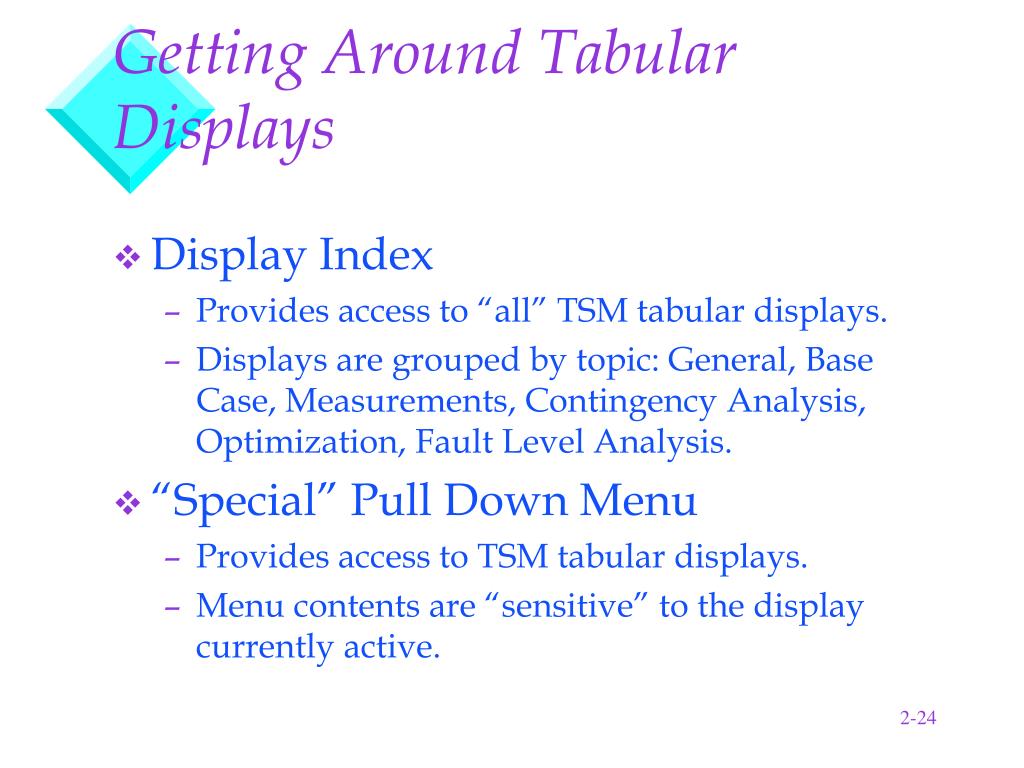 Getting Around Tabular Displays

❖ Display Index
– Provides access to “all” TSM tabular displays.
– Displays are grouped by topic: General, Base Case, Measurements, Contingency Analysis, Optimization, Fault Level Analysis.

❖ “Special” Pull Down Menu
– Provides access to TSM tabular displays.
– Menu contents are “sensitive” to the display currently active.

2-24